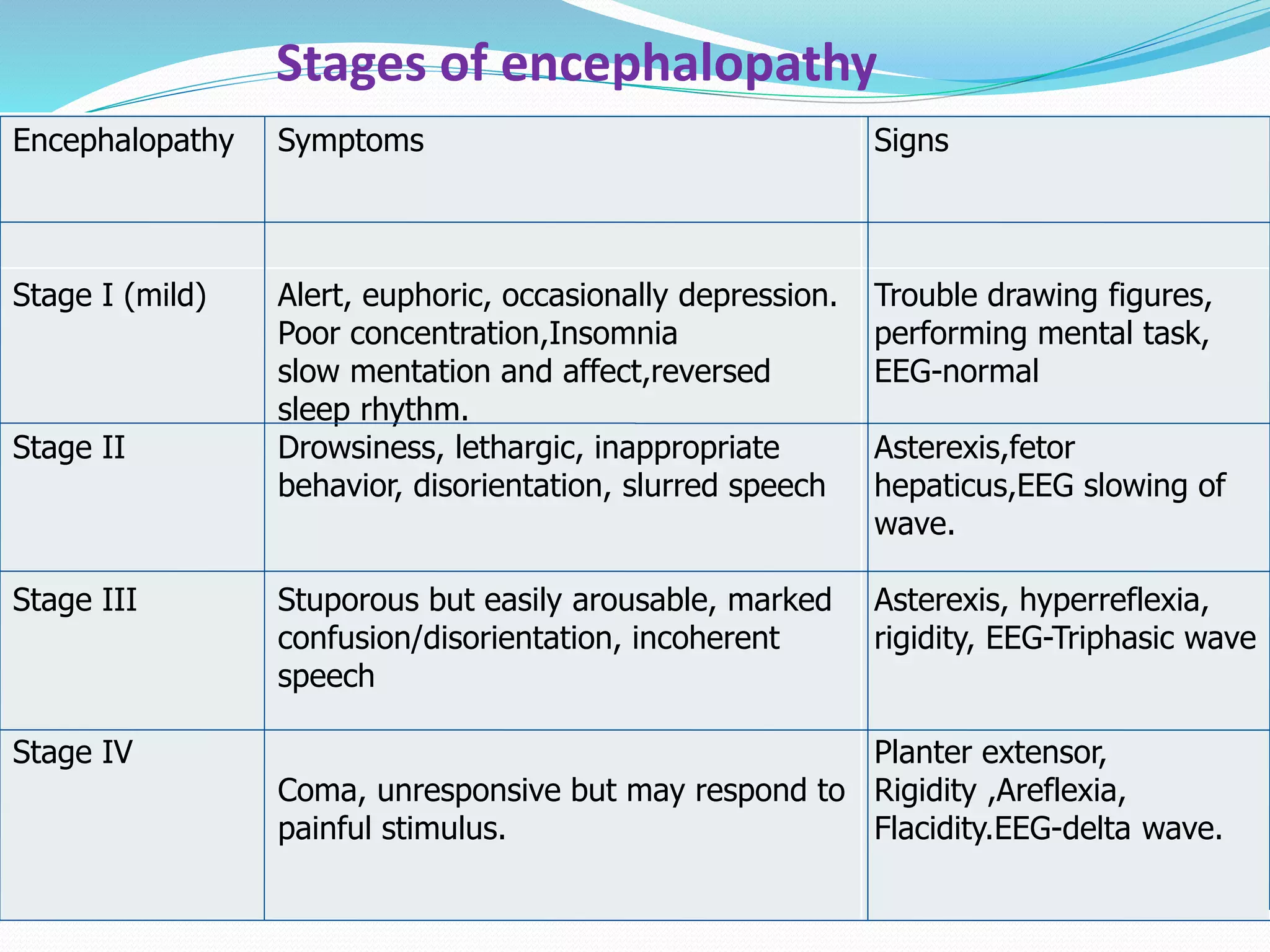 Stages of encephalopathy

| Encephalopathy | Symptoms | Signs |
|---|---|---|
| | | |
| Stage I (mild) | Alert, euphoric, occasionally depression. Poor concentration,Insomnia slow mentation and affect,reversed sleep rhythm. | Trouble drawing figures, performing mental task, EEG-normal |
| Stage II | Drowsiness, lethargic, inappropriate behavior, disorientation, slurred speech | Asterexis,fetor hepaticus,EEG slowing of wave. |
| Stage III | Stuporous but easily arousable, marked confusion/disorientation, incoherent speech | Asterexis, hyperreflexia, rigidity, EEG-Triphasic wave |
| Stage IV | Coma, unresponsive but may respond to painful stimulus. | Planter extensor, Rigidity ,Areflexia, Flacidity.EEG-delta wave. |